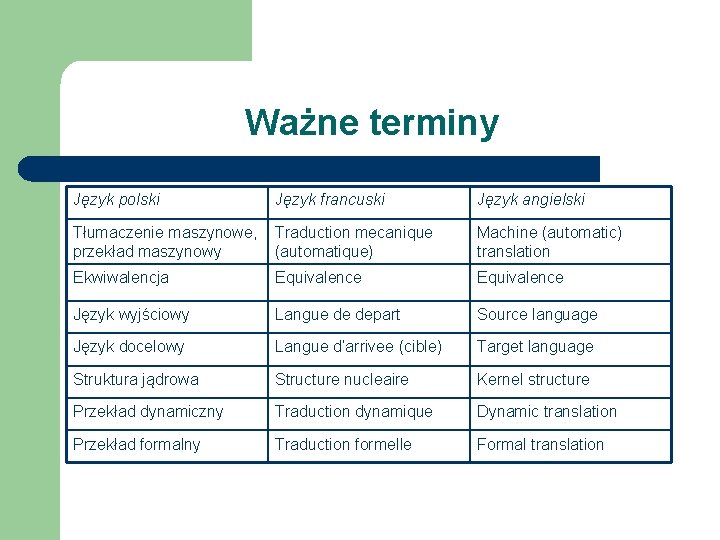 Ważne terminy

| Język polski | Język francuski | Język angielski |
|---|---|---|
| Tłumaczenie maszynowe, przekład maszynowy | Traduction mecanique (automatique) | Machine (automatic) translation |
| Ekwiwalencja | Equivalence | Equivalence |
| Język wyjściowy | Langue de depart | Source language |
| Język docelowy | Langue d'arrivee (cible) | Target language |
| Struktura jądrowa | Structure nucleaire | Kernel structure |
| Przekład dynamiczny | Traduction dynamique | Dynamic translation |
| Przekład formalny | Traduction formelle | Formal translation |